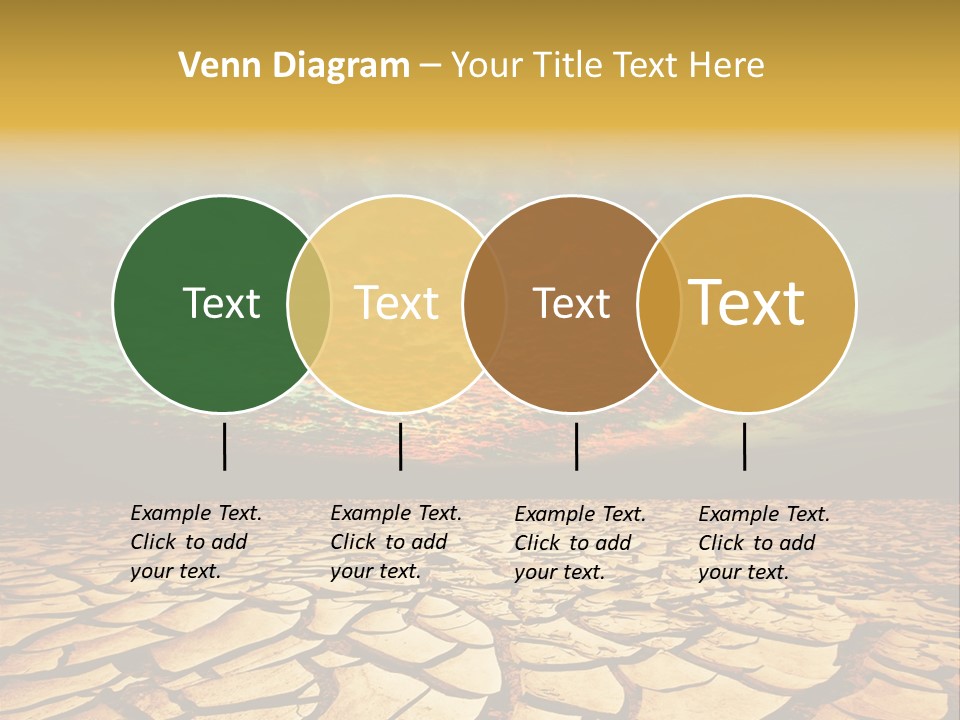 Venn Diagram – Your Title Text Here

Text

Text

Text

Text

Example Text. Click to add your text.

Example Text. Click to add your text.

Example Text. Click to add your text.

Example Text. Click to add your text.